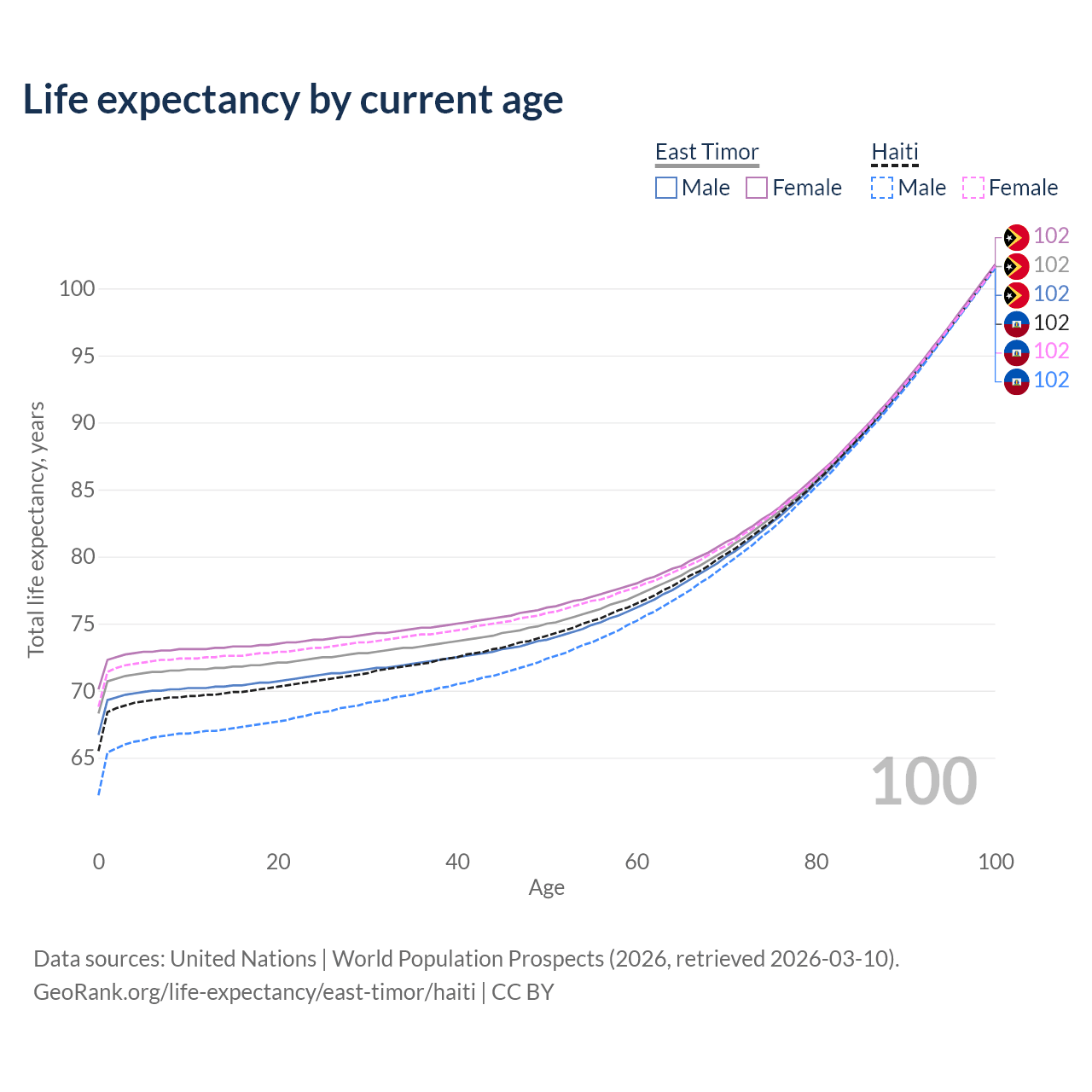 Life expectancy by current age

East Timor
Male Female

Haiti
Male Female

102
102
102
102
102
102

100
95
90
85
80
75
70
65

Total life expectancy, years

100

0 20 40 60 80 100
Age

Data sources: United Nations | World Population Prospects (2026, retrieved 2026-03-10).
GeoRank.org/life-expectancy/east-timor/haiti | CC BY